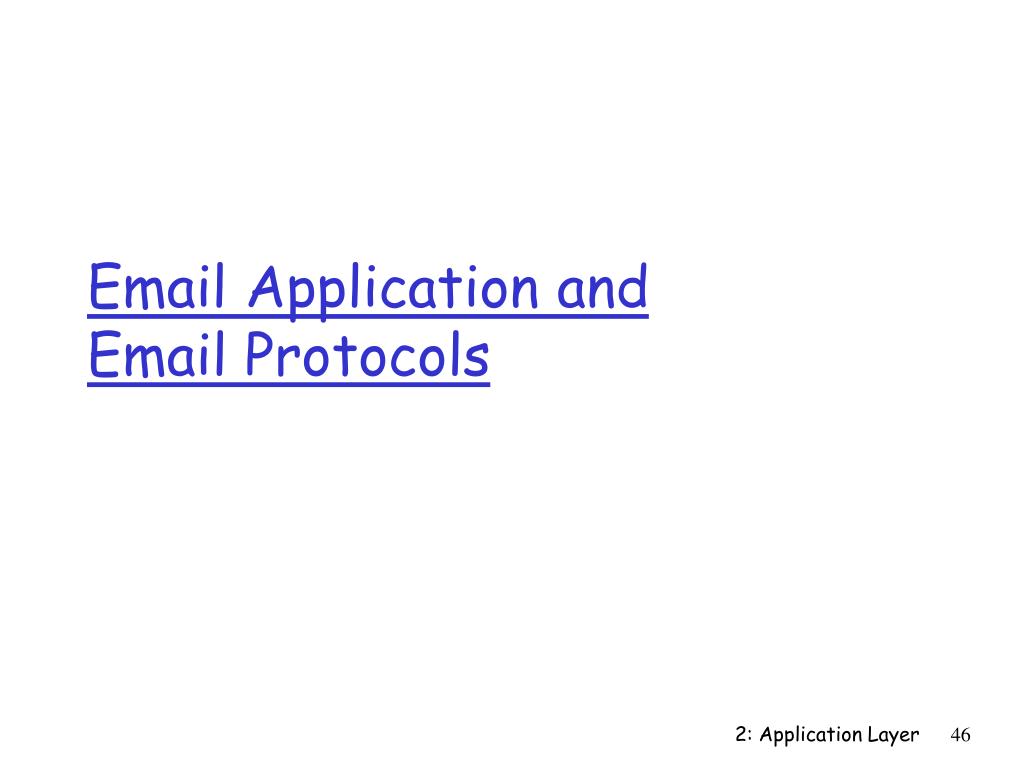 Email Application and Email Protocols

2: Application Layer 46